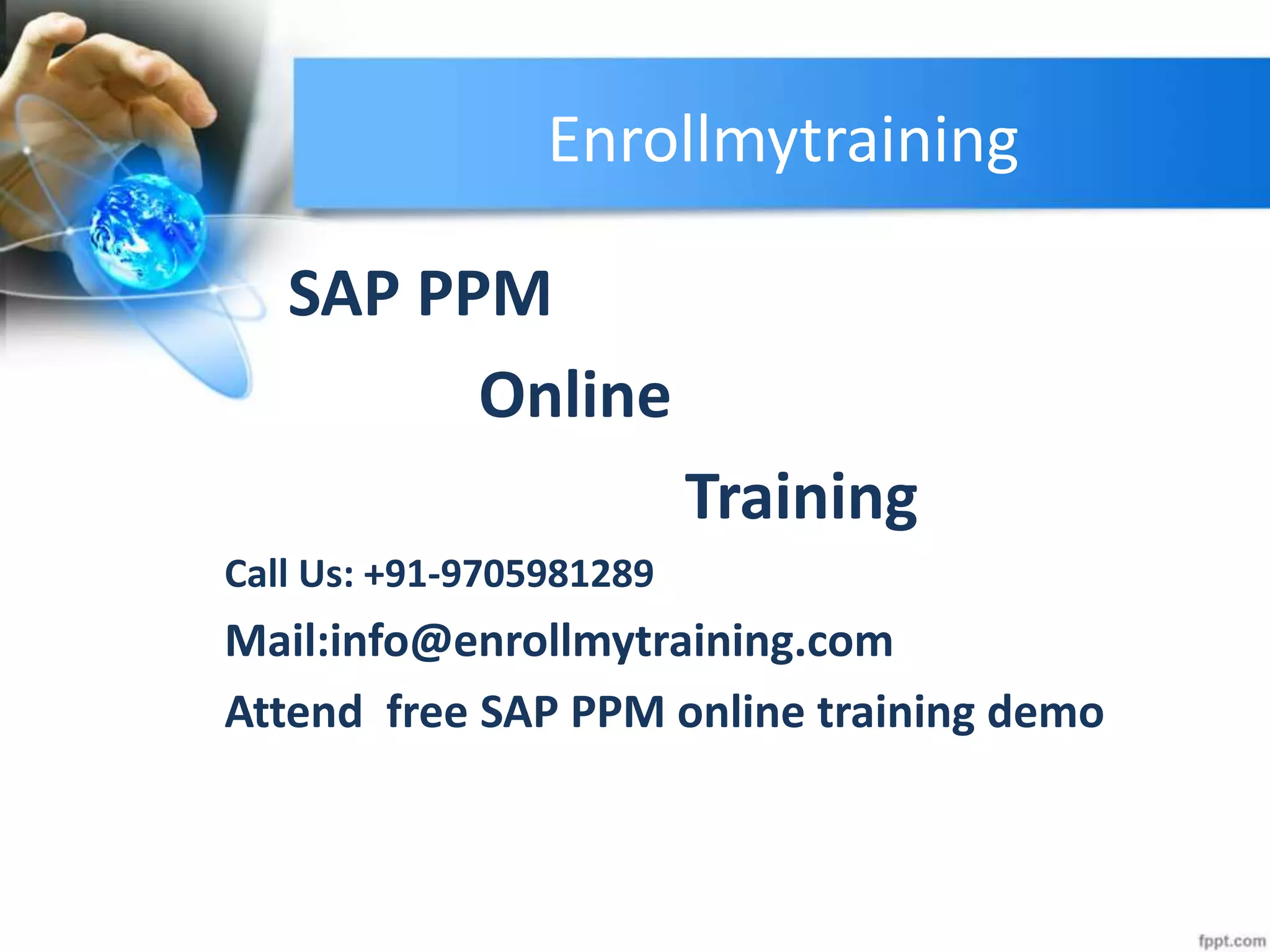 Enrollmytraining

SAP PPM

Online

Training

Call Us: +91-9705981289

Mail:info@enrollmytraining.com

Attend  free SAP PPM online training demo

fppt.com